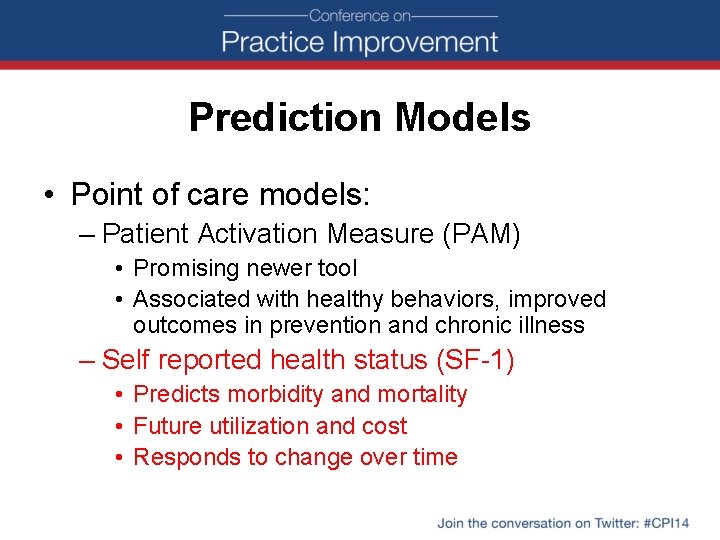 Conference on
Practice Improvement

Prediction Models

• Point of care models:
– Patient Activation Measure (PAM)
• Promising newer tool
• Associated with healthy behaviors, improved outcomes in prevention and chronic illness
– Self reported health status (SF-1)
• Predicts morbidity and mortality
• Future utilization and cost
• Responds to change over time

Join the conversation on Twitter: #CPI14